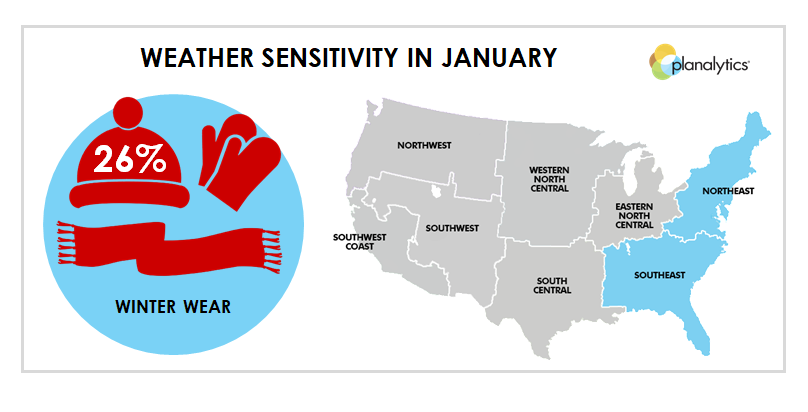 WEATHER SENSITIVITY IN JANUARY

planalytics

26%

WINTER WEAR

NORTHWEST

WESTERN NORTH CENTRAL

EASTERN NORTH CENTRAL

NORTHEAST

SOUTHWEST COAST

SOUTHWEST

SOUTH CENTRAL

SOUTHEAST